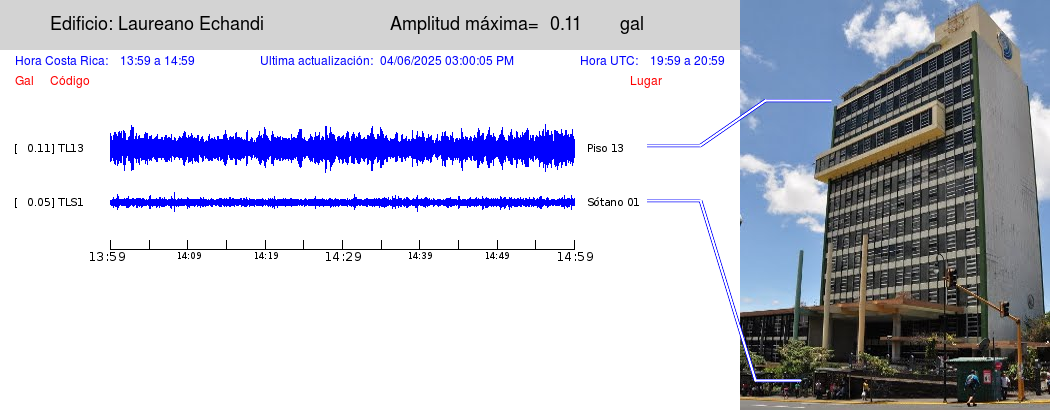 Edificio: Laureano Echandi

Amplitud máxima= 0.11 gal

Hora Costa Rica: 13:59 a 14:59

Ultima actualización: 04/06/2025 03:00:05 PM

Hora UTC: 19:59 a 20:59

Gal Código

Lugar

[ 0.11] TL13

Piso 13

[ 0.05] TLS1

Sótano 01

13:59 14:09 14:19 14:29 14:39 14:49 14:59